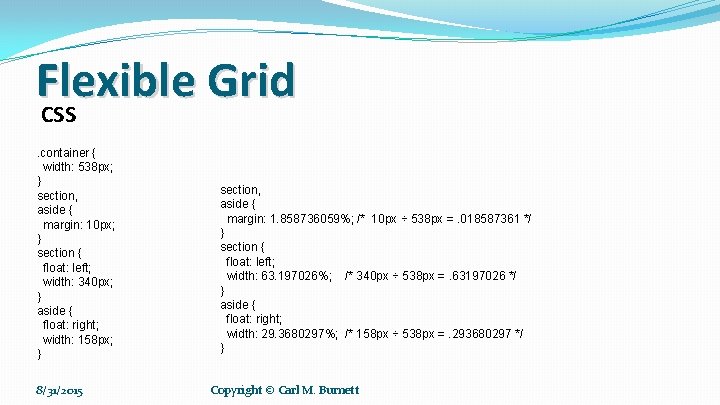 Flexible Grid
CSS

.container {
 width: 538px;
}
section,
aside {
 margin: 10px;
}
section {
 float: left;
 width: 340px;
}
aside {
 float: right;
 width: 158px;
}

section,
aside {
 margin: 1.858736059%; /* 10px ÷ 538px = .018587361 */
}
section {
 float: left;
 width: 63.197026%; /* 340px ÷ 538px = .63197026 */
}
aside {
 float: right;
 width: 29.3680297%; /* 158px ÷ 538px = .293680297 */
}

8/31/2015

Copyright © Carl M. Burnett